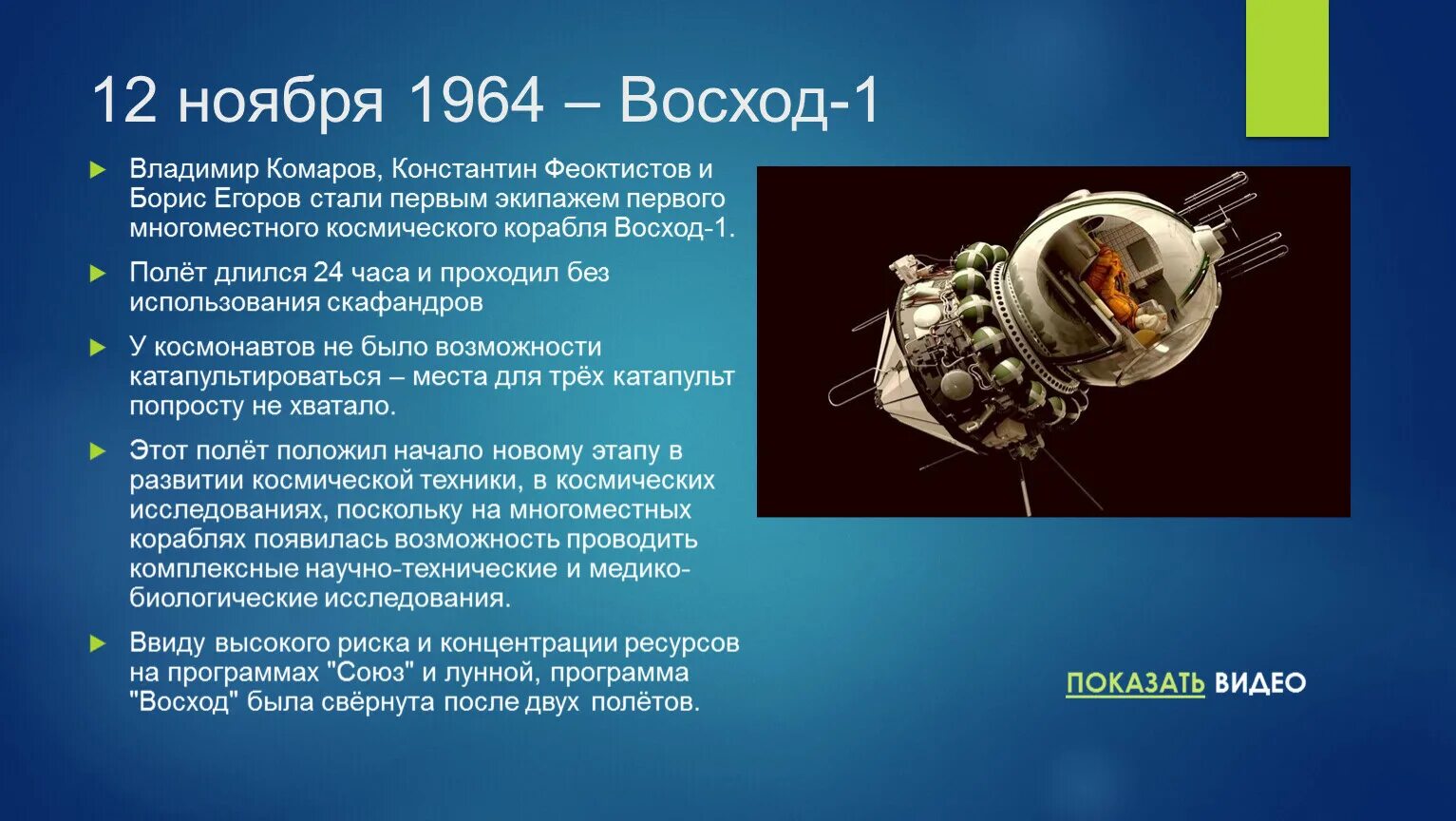 12 ноября 1964 – Восход-1

Владимир Комаров, Константин Феоктистов и Борис Егоров стали первым экипажем первого многоместного космического корабля Восход-1.

Полёт длился 24 часа и проходил без использования скафандров

У космонавтов не было возможности катапультироваться – места для трёх катапульт попросту не хватало.

Этот полёт положил начало новому этапу в развитии космической техники, в космических исследованиях, поскольку на многоместных кораблях появилась возможность проводить комплексные научно-технические и медико-биологические исследования.

Ввиду высокого риска и концентрации ресурсов на программах "Союз" и лунной, программа "Восход" была свёрнута после двух полётов.

ПОКАЗАТЬ ВИДЕО